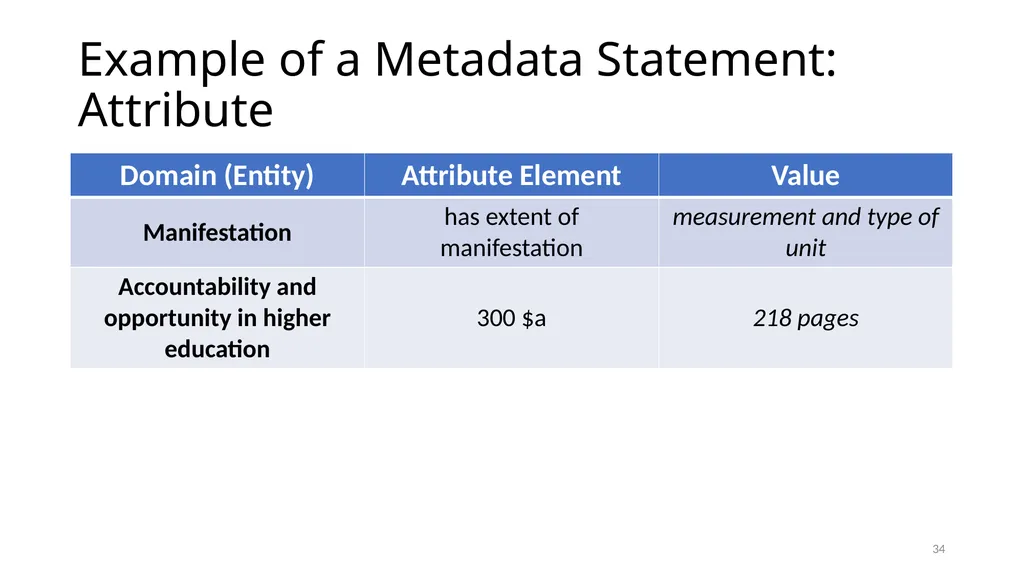 Example of a Metadata Statement: Attribute

| Domain (Entity) | Attribute Element | Value |
|---|---|---|
| Manifestation | has extent of manifestation | measurement and type of unit |
| Accountability and opportunity in higher education | 300 \$a | 218 pages |

34